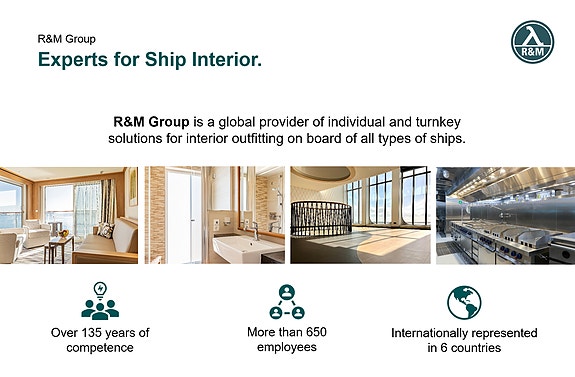 R&M Group
Experts for Ship Interior.

R&M

R&M Group is a global provider of individual and turnkey solutions for interior outfitting on board of all types of ships.

Over 135 years of competence

More than 650 employees

Internationally represented in 6 countries